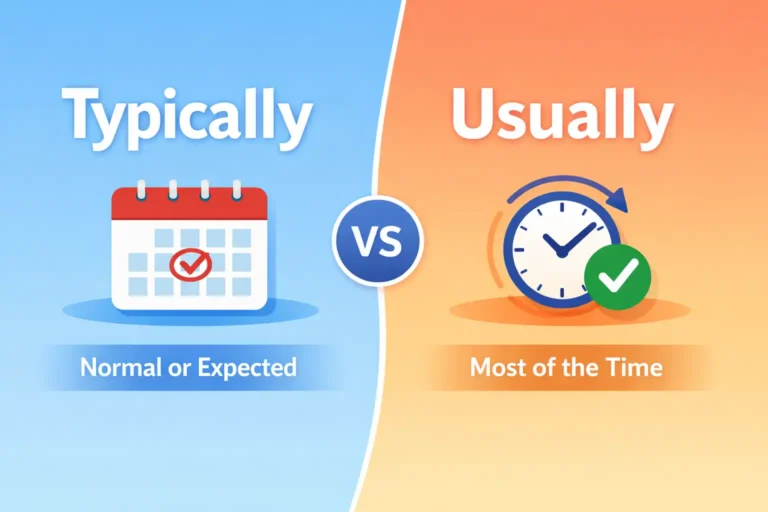 Typically

Normal or Expected

VS

Usually

Most of the Time